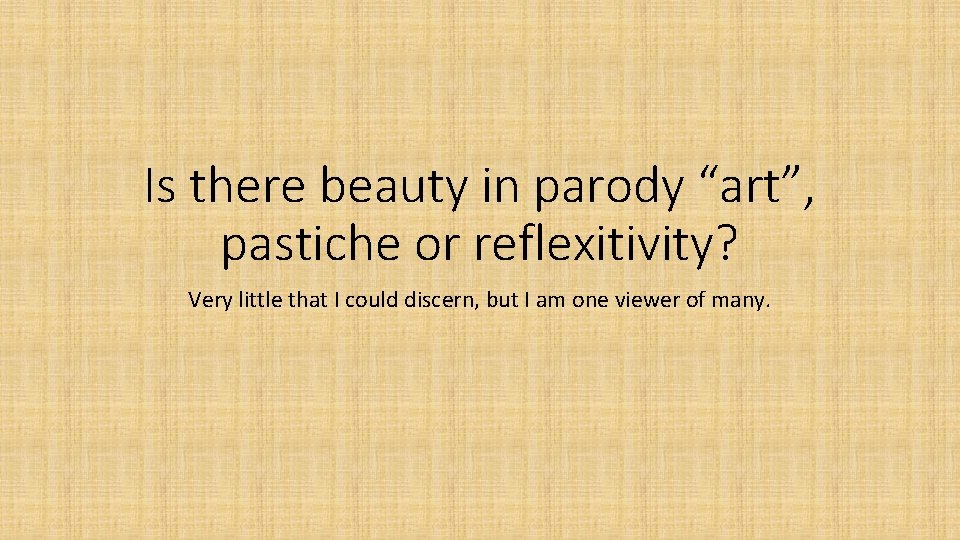 Is there beauty in parody “art”, pastiche or reflexitivity?

Very little that I could discern, but I am one viewer of many.